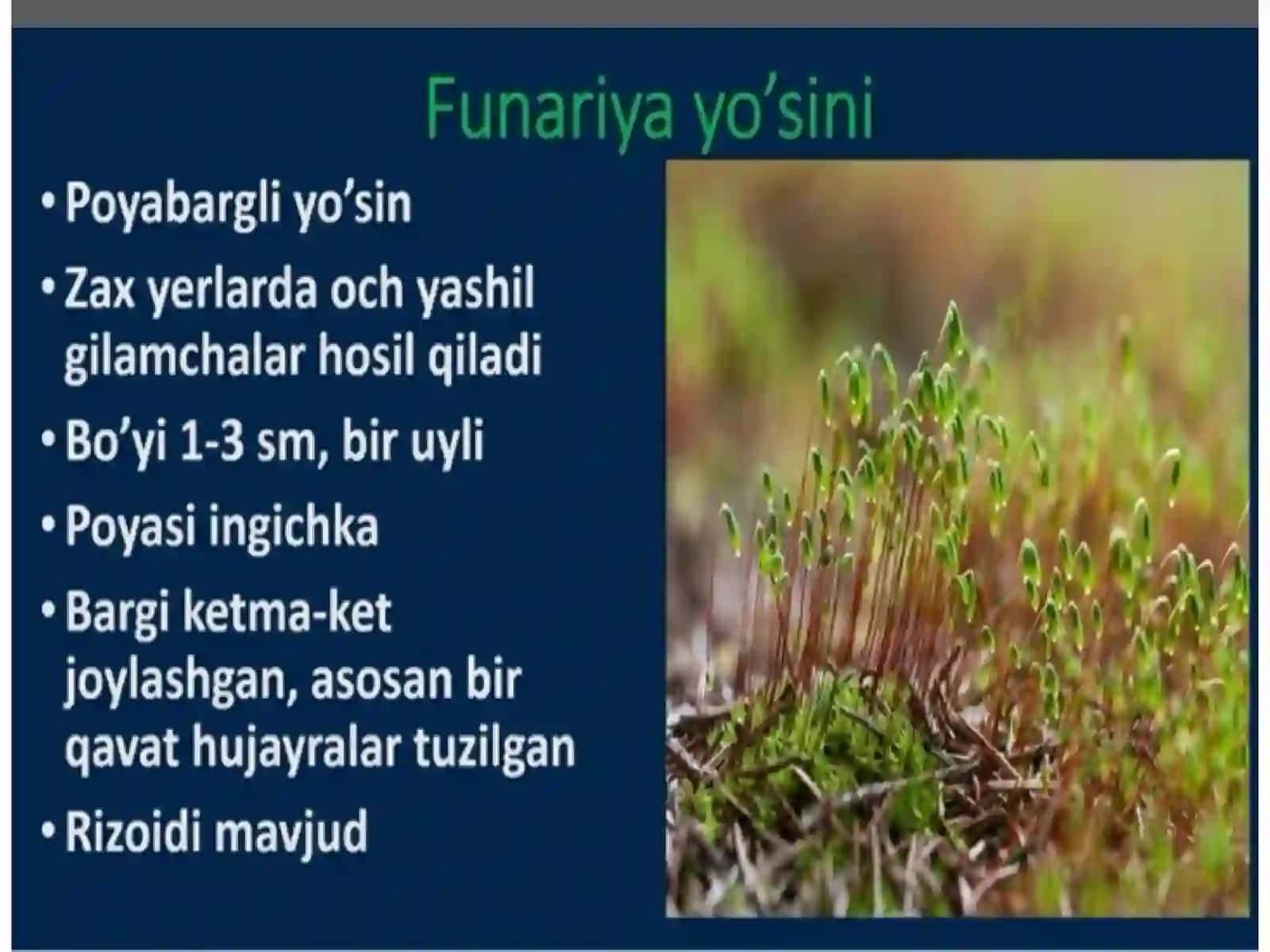 Funariya yo’sini

• Poyabargli yo’sin
• Zax yerlarda och yashil gilamchalar hosil qiladi
• Bo’yi 1-3 sm, bir uyli
• Poyasi ingichka
• Bargi ketma-ket joylashgan, asosan bir qavat hujayralar tuzilgan
• Rizoidi mavjud